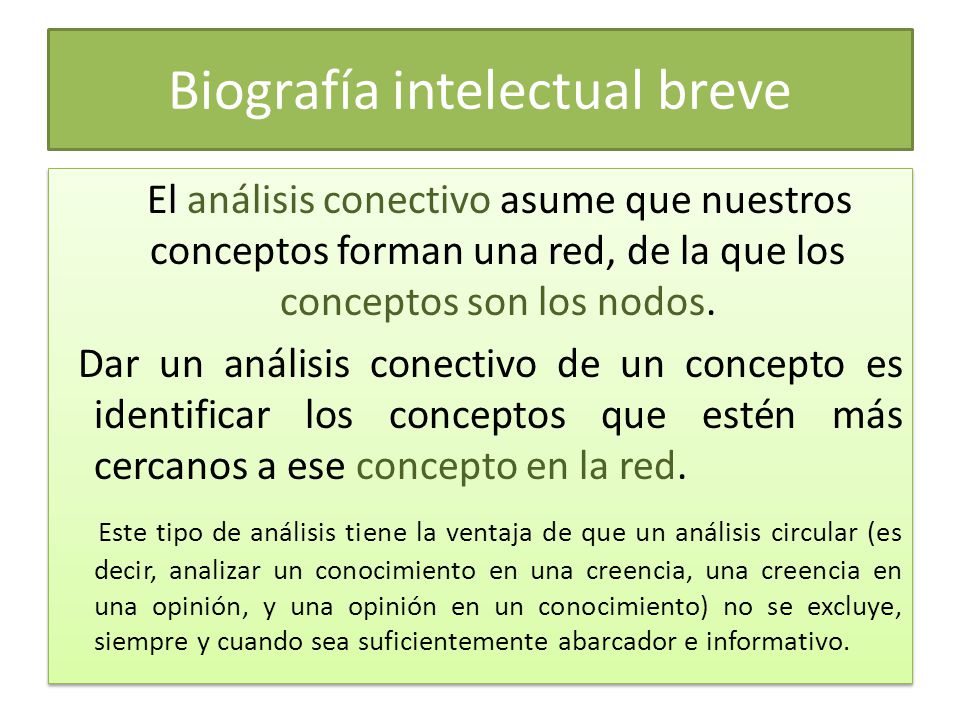 Biografía intelectual breve

El análisis conectivo asume que nuestros conceptos forman una red, de la que los conceptos son los nodos.

Dar un análisis conectivo de un concepto es identificar los conceptos que estén más cercanos a ese concepto en la red.

Este tipo de análisis tiene la ventaja de que un análisis circular (es decir, analizar un conocimiento en una creencia, una creencia en una opinión, y una opinión en un conocimiento) no se excluye, siempre y cuando sea suficientemente abarcador e informativo.